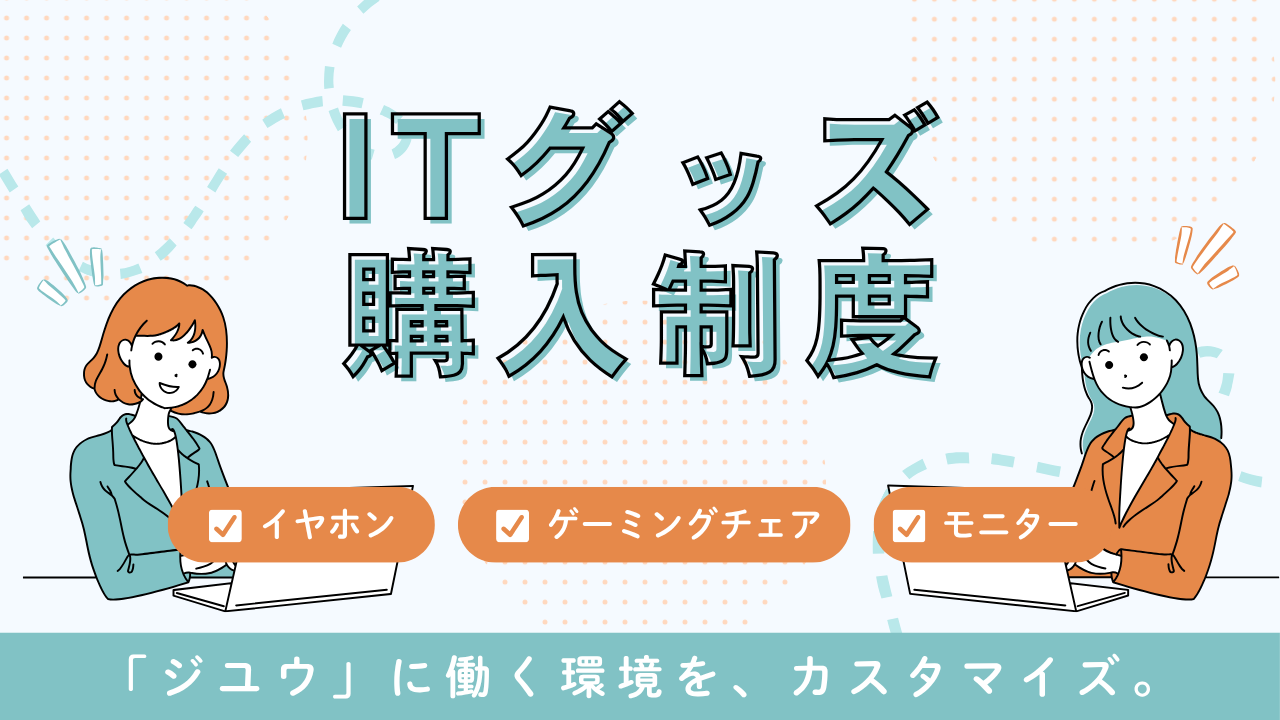 ITグッズ
購入制度

イヤホン
ゲーミングチェア
モニター

「ジユウ」に働く環境を、カスタマイズ。